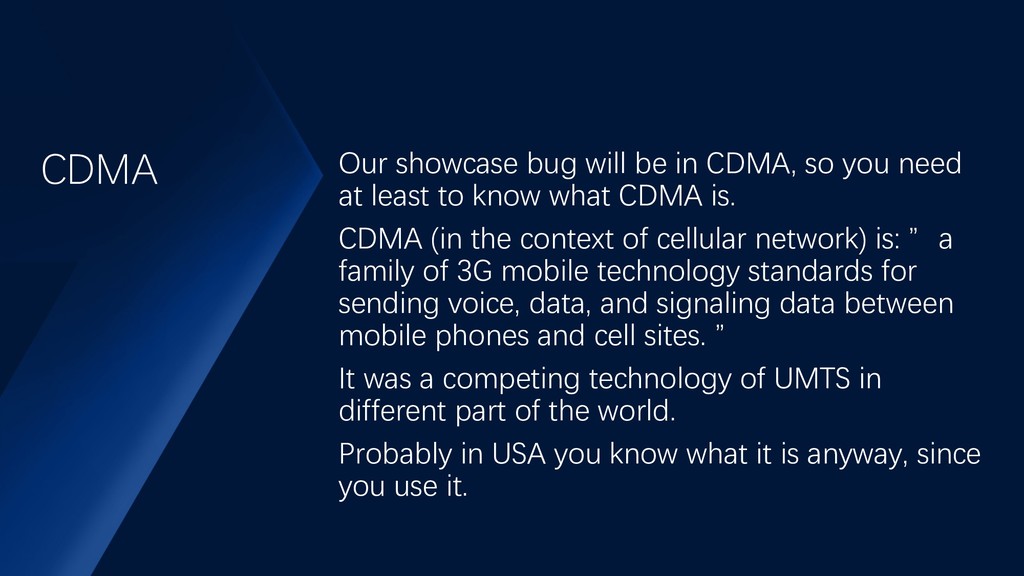 CDMA

Our showcase bug will be in CDMA, so you need at least to know what CDMA is.

CDMA (in the context of cellular network) is: ” a family of 3G mobile technology standards for sending voice, data, and signaling data between mobile phones and cell sites. ”

It was a competing technology of UMTS in different part of the world.

Probably in USA you know what it is anyway, since you use it.